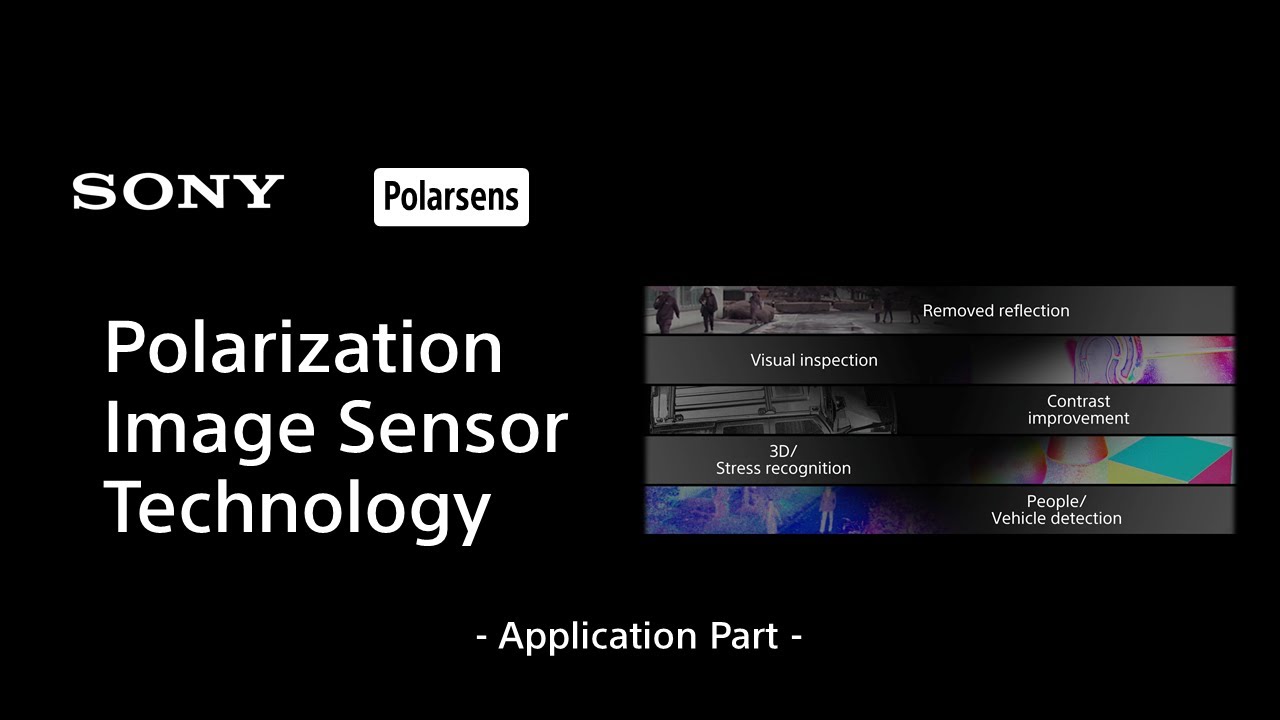 SONY

Polarsens

Polarization Image Sensor Technology

Removed reflection

Visual inspection

Contrast improvement

3D/ Stress recognition

People/ Vehicle detection

- Application Part -